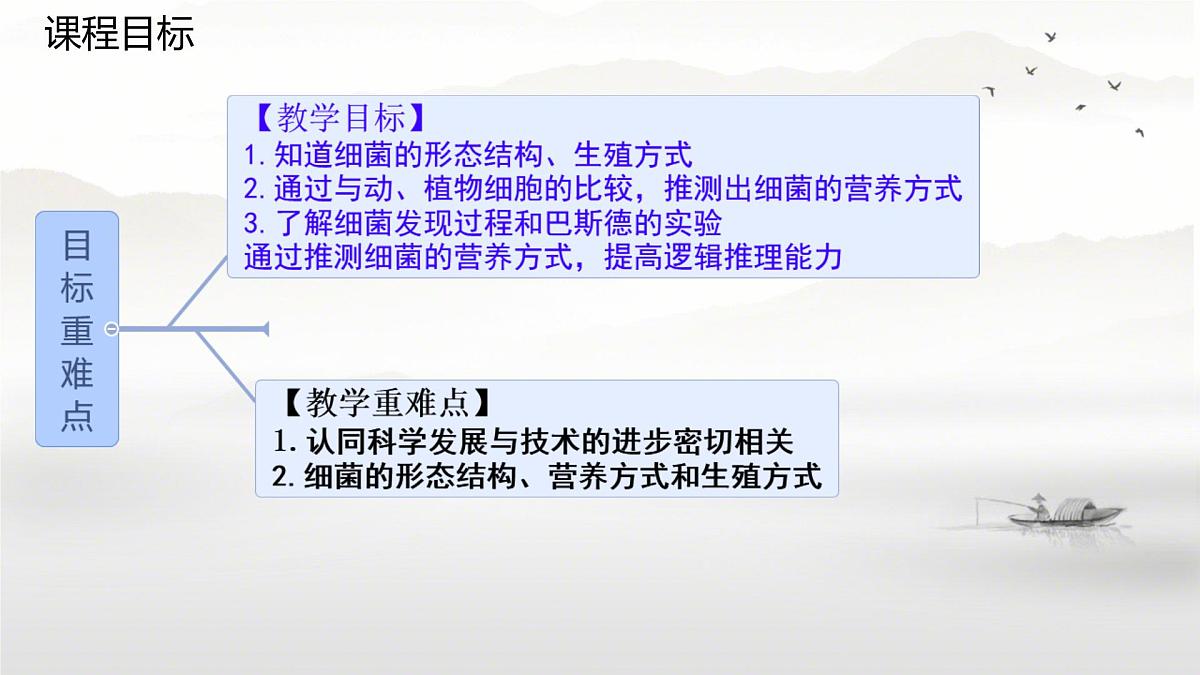 课程目标

目标重难点

【教学目标】
1. 知道细菌的形态结构、生殖方式
2. 通过与动、植物细胞的比较，推测出细菌的营养方式
3. 了解细菌发现过程和巴斯德的实验
通过推测细菌的营养方式，提高逻辑推理能力

【教学重难点】
1. 认同科学发展与技术的进步密切相关
2. 细菌的形态结构、营养方式和生殖方式